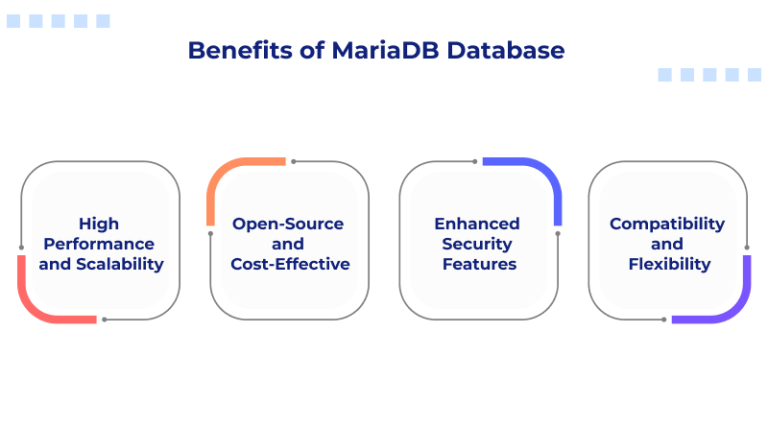 Benefits of MariaDB Database

High Performance and Scalability

Open-Source and Cost-Effective

Enhanced Security Features

Compatibility and Flexibility